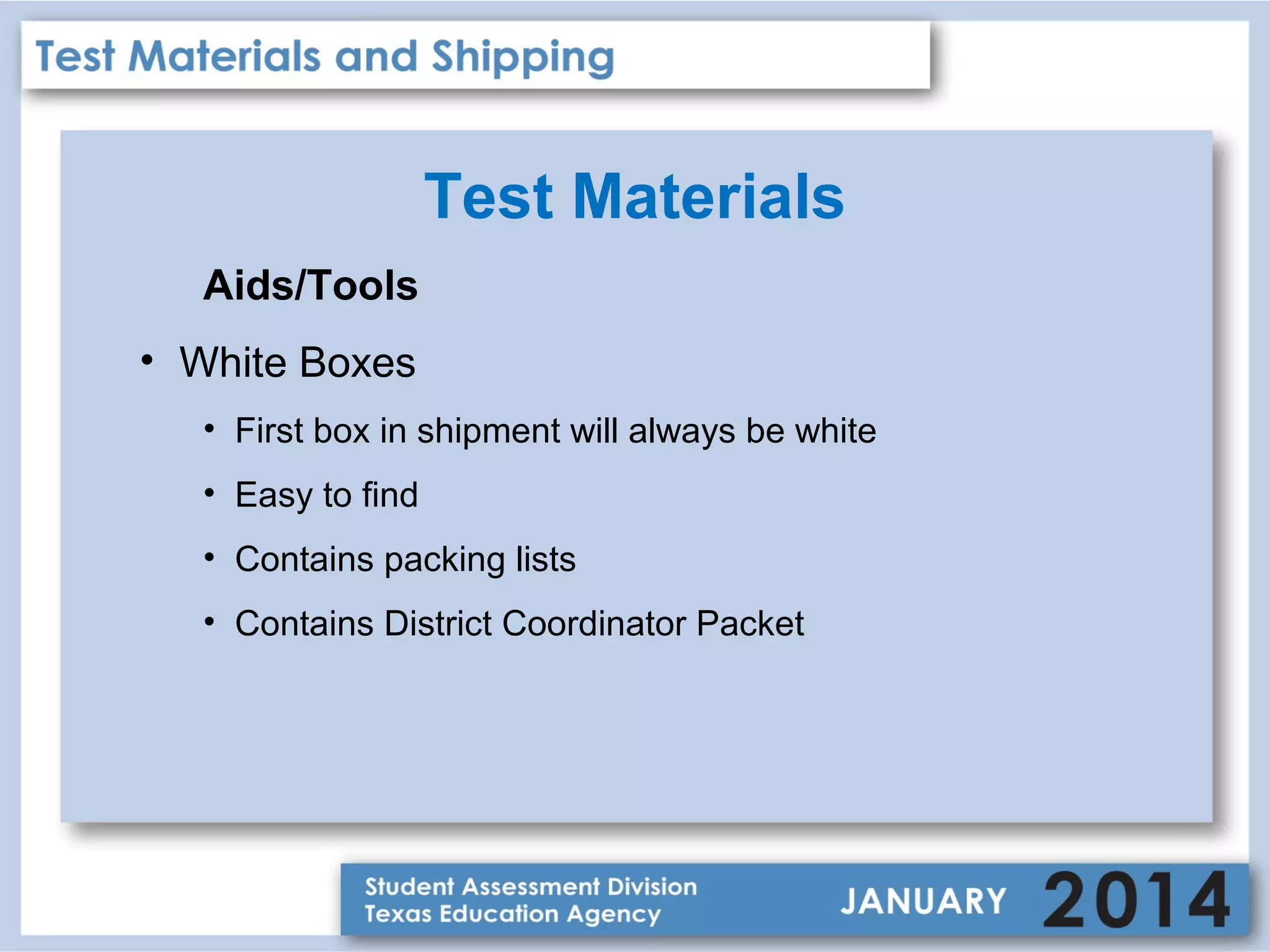 Test Materials and Shipping

Test Materials

Aids/Tools

• White Boxes

• First box in shipment will always be white

• Easy to find

• Contains packing lists

• Contains District Coordinator Packet

Student Assessment Division
Texas Education Agency

JANUARY 2014